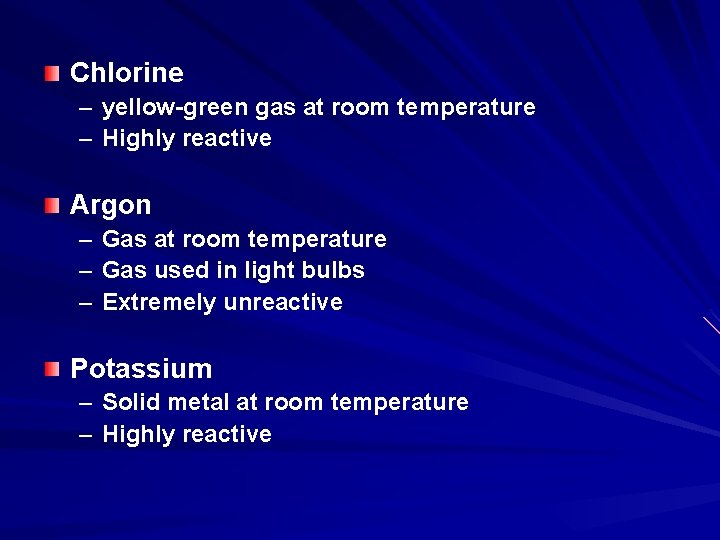 Chlorine
– yellow-green gas at room temperature
– Highly reactive

Argon
– Gas at room temperature
– Gas used in light bulbs
– Extremely unreactive

Potassium
– Solid metal at room temperature
– Highly reactive